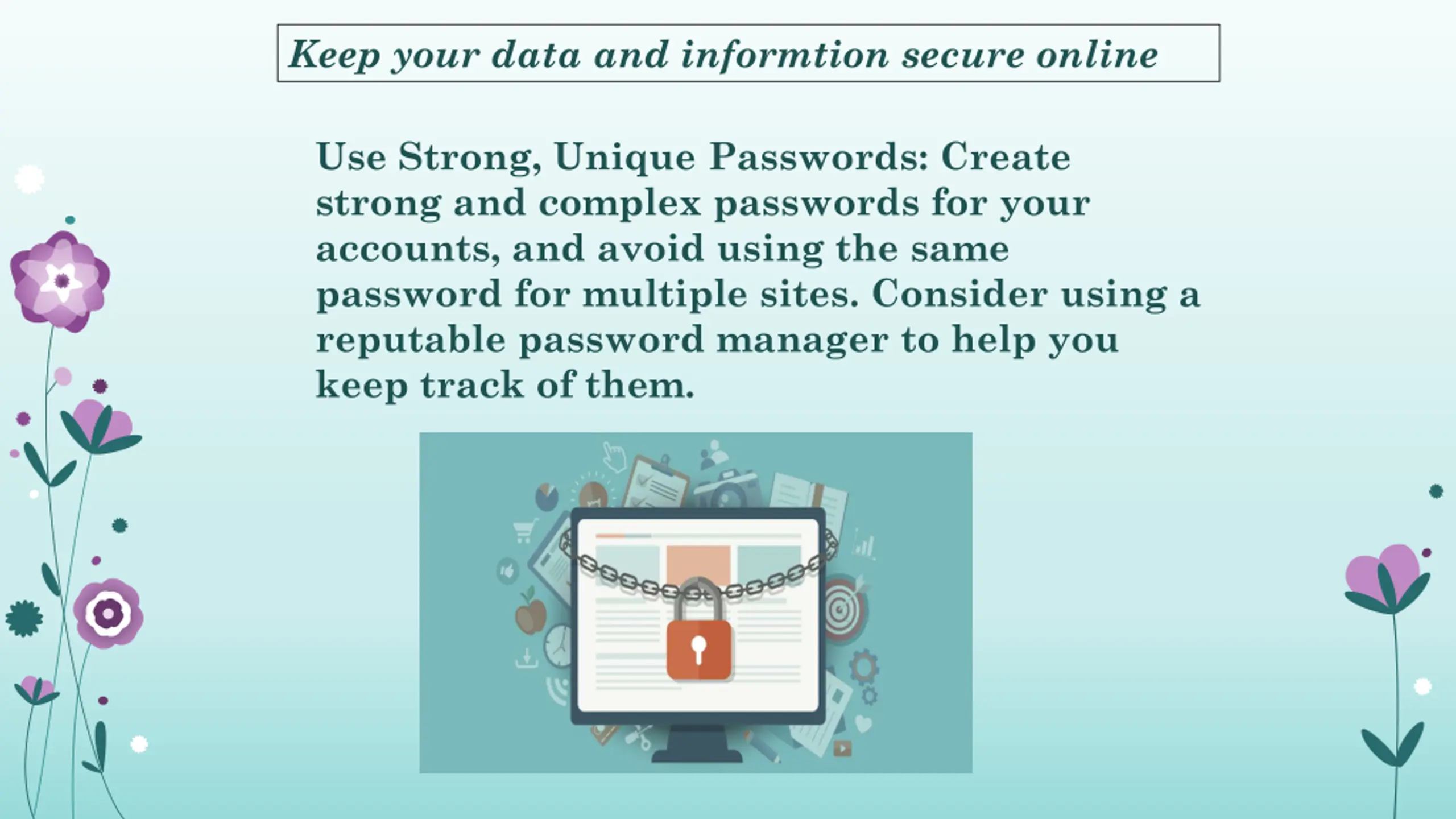 Keep your data and informtion secure online

Use Strong, Unique Passwords: Create strong and complex passwords for your accounts, and avoid using the same password for multiple sites. Consider using a reputable password manager to help you keep track of them.